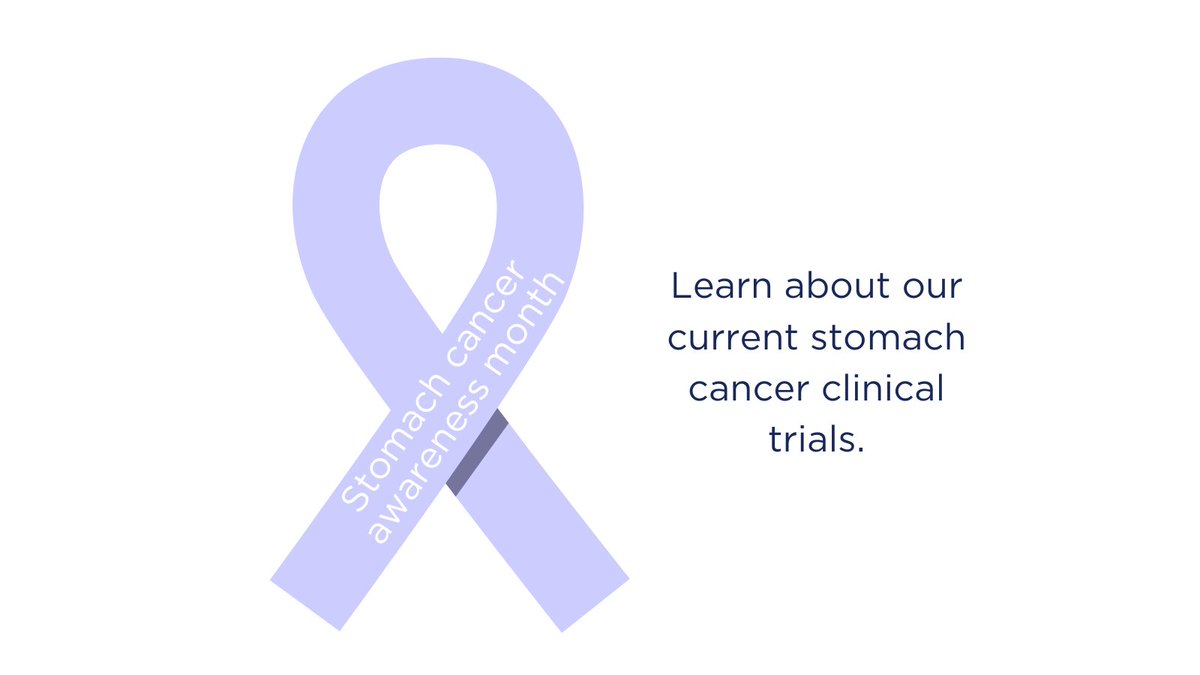 Stomach cancer awareness month

Learn about our current stomach cancer clinical trials.